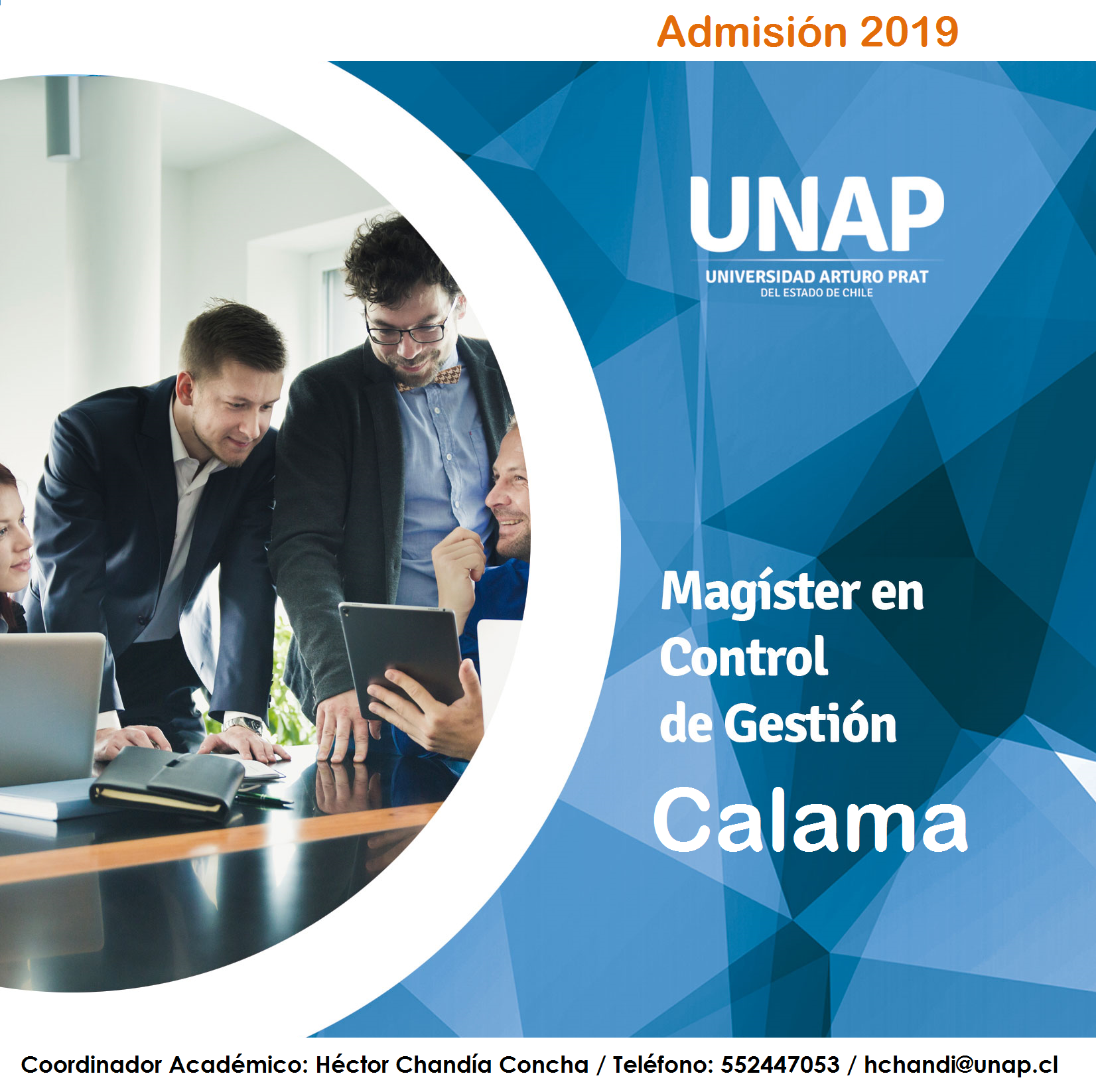 Admisión 2019

UNAP
UNIVERSIDAD ARTURO PRAT
DEL ESTADO DE CHILE

Magíster en Control de Gestión
Calama

Coordinador Académico: Héctor Chandía Concha / Teléfono: 552447053 / hchandi@unap.cl